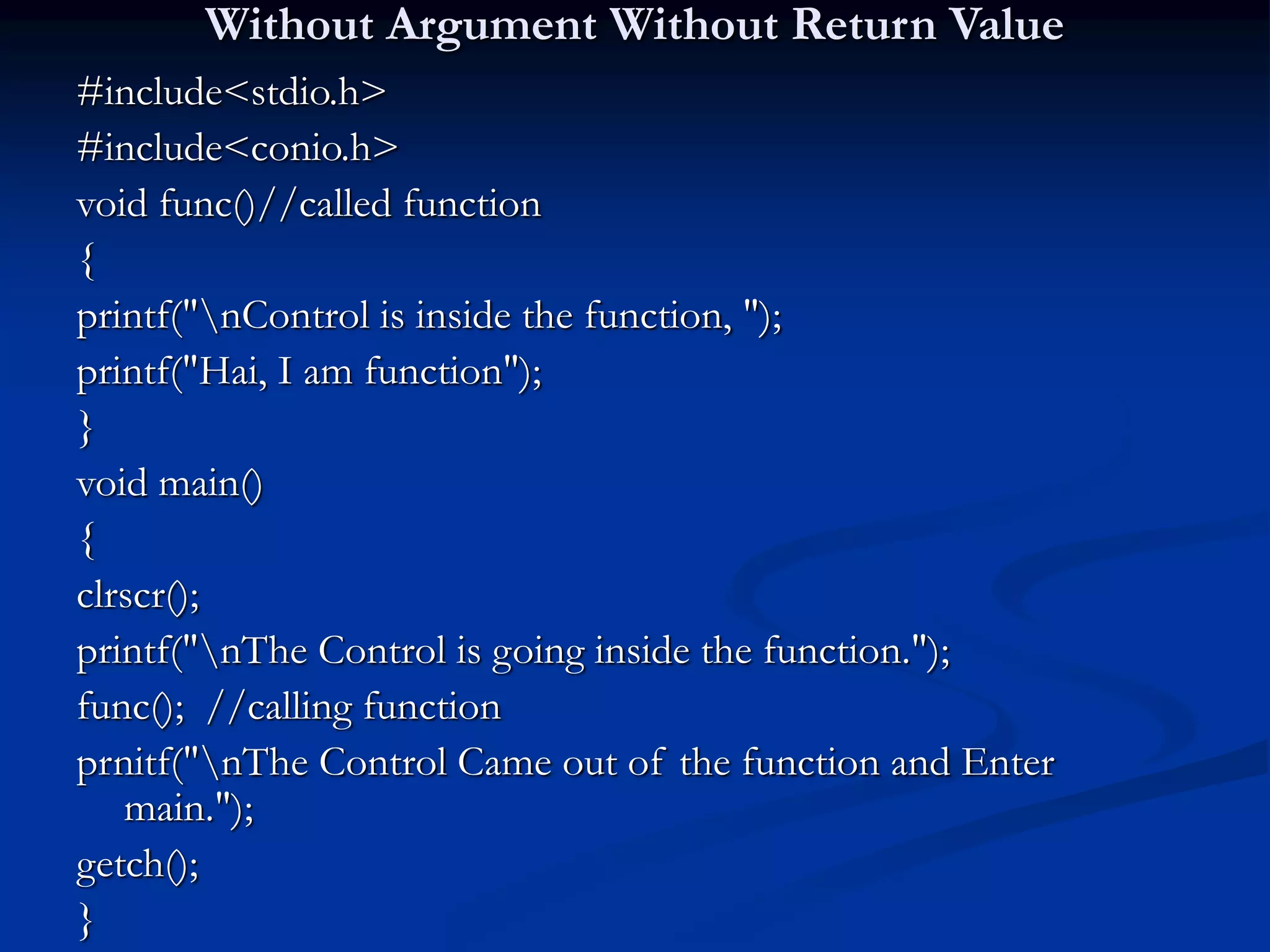 Without Argument Without Return Value

#include<stdio.h>
#include<conio.h>
void func()//called function
{
printf("\nControl is inside the function, ");
printf("Hai, I am function");
}
void main()
{
clrscr();
printf("\nThe Control is going inside the function.");
func(); //calling function
prnitf("\nThe Control Came out of the function and Enter main.");
getch();
}